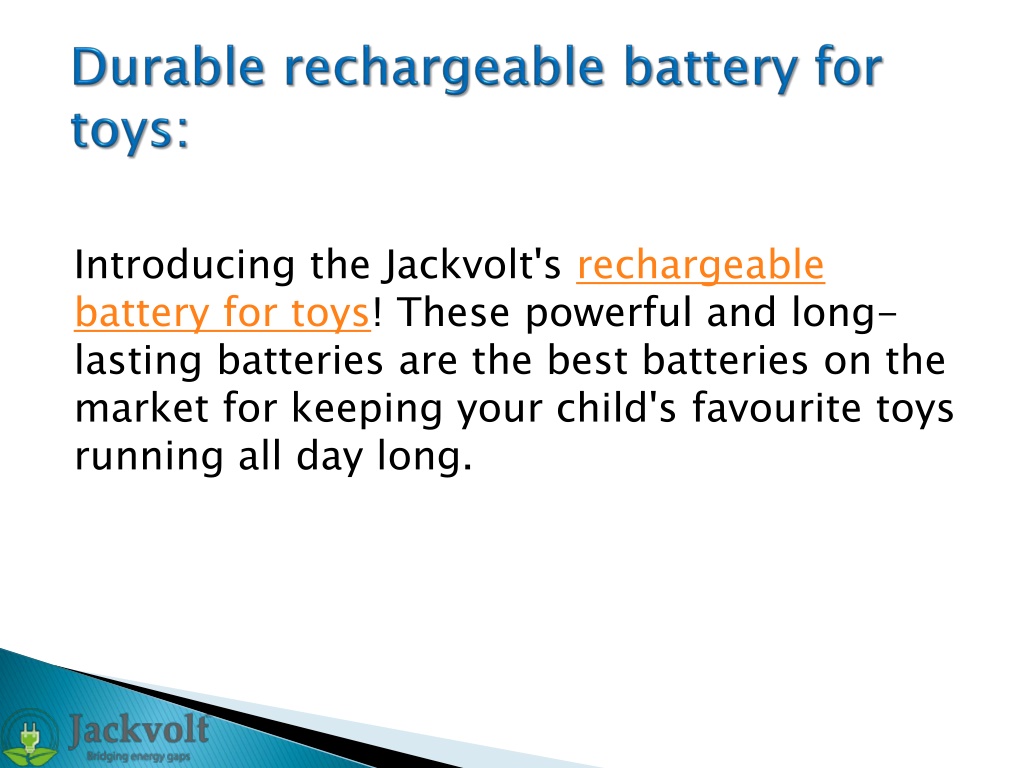 Durable rechargeable battery for toys:

Introducing the Jackvolt's rechargeable battery for toys! These powerful and long-lasting batteries are the best batteries on the market for keeping your child's favourite toys running all day long.

Jackvolt
Bridging energy gaps